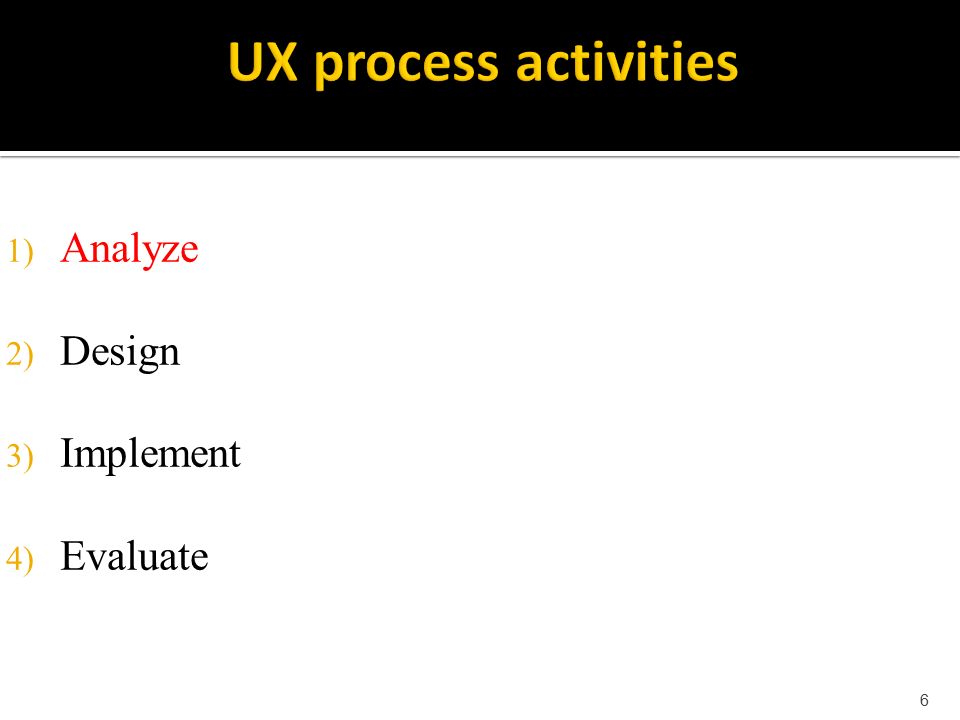 UX process activities

1) Analyze

2) Design

3) Implement

4) Evaluate

6